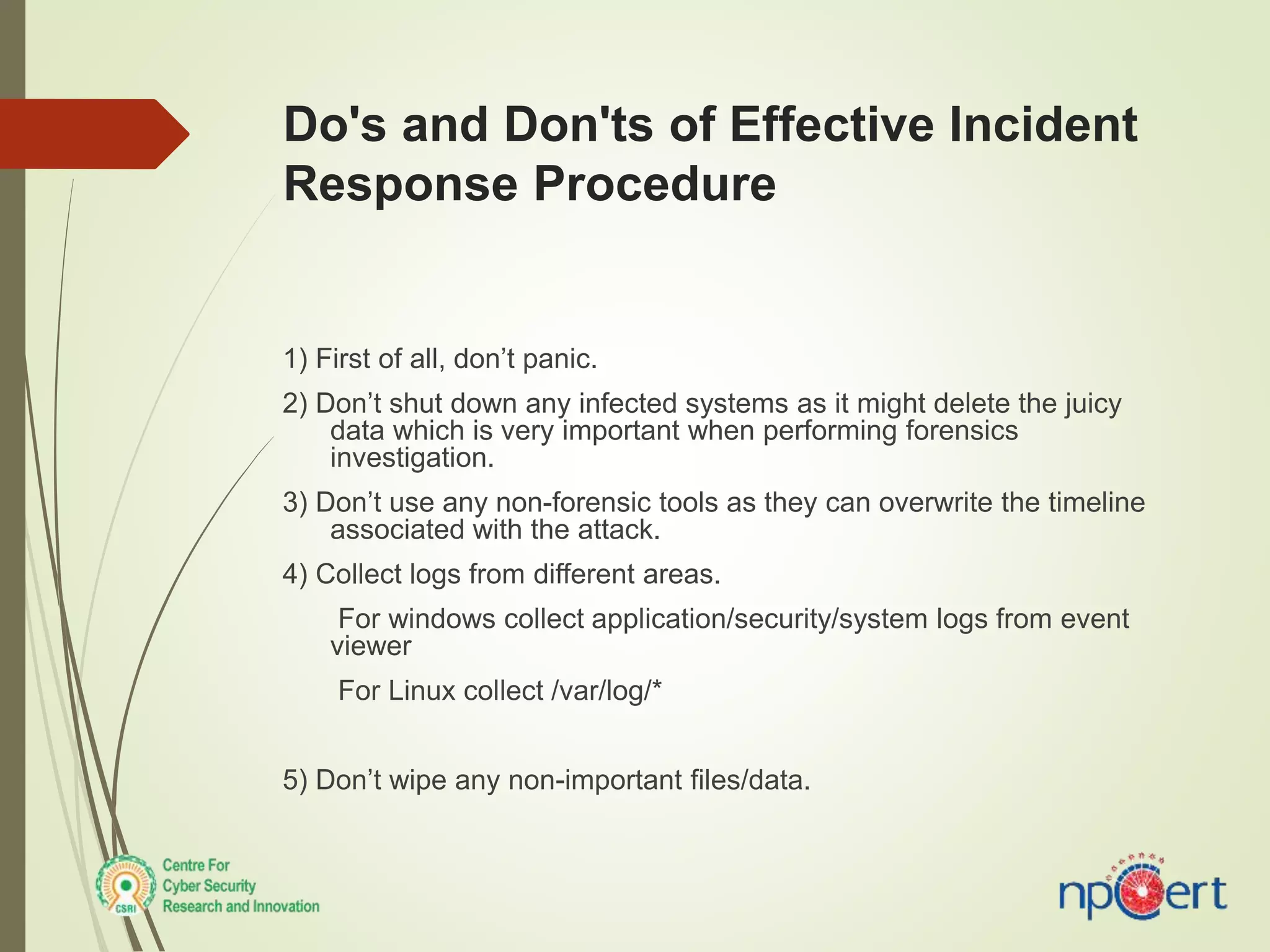 Do's and Don'ts of Effective Incident Response Procedure

1) First of all, don’t panic.

2) Don’t shut down any infected systems as it might delete the juicy data which is very important when performing forensics investigation.

3) Don’t use any non-forensic tools as they can overwrite the timeline associated with the attack.

4) Collect logs from different areas.

For windows collect application/security/system logs from event viewer

For Linux collect /var/log/*

5) Don’t wipe any non-important files/data.

CSRI Centre For Cyber Security Research and Innovation

npcert